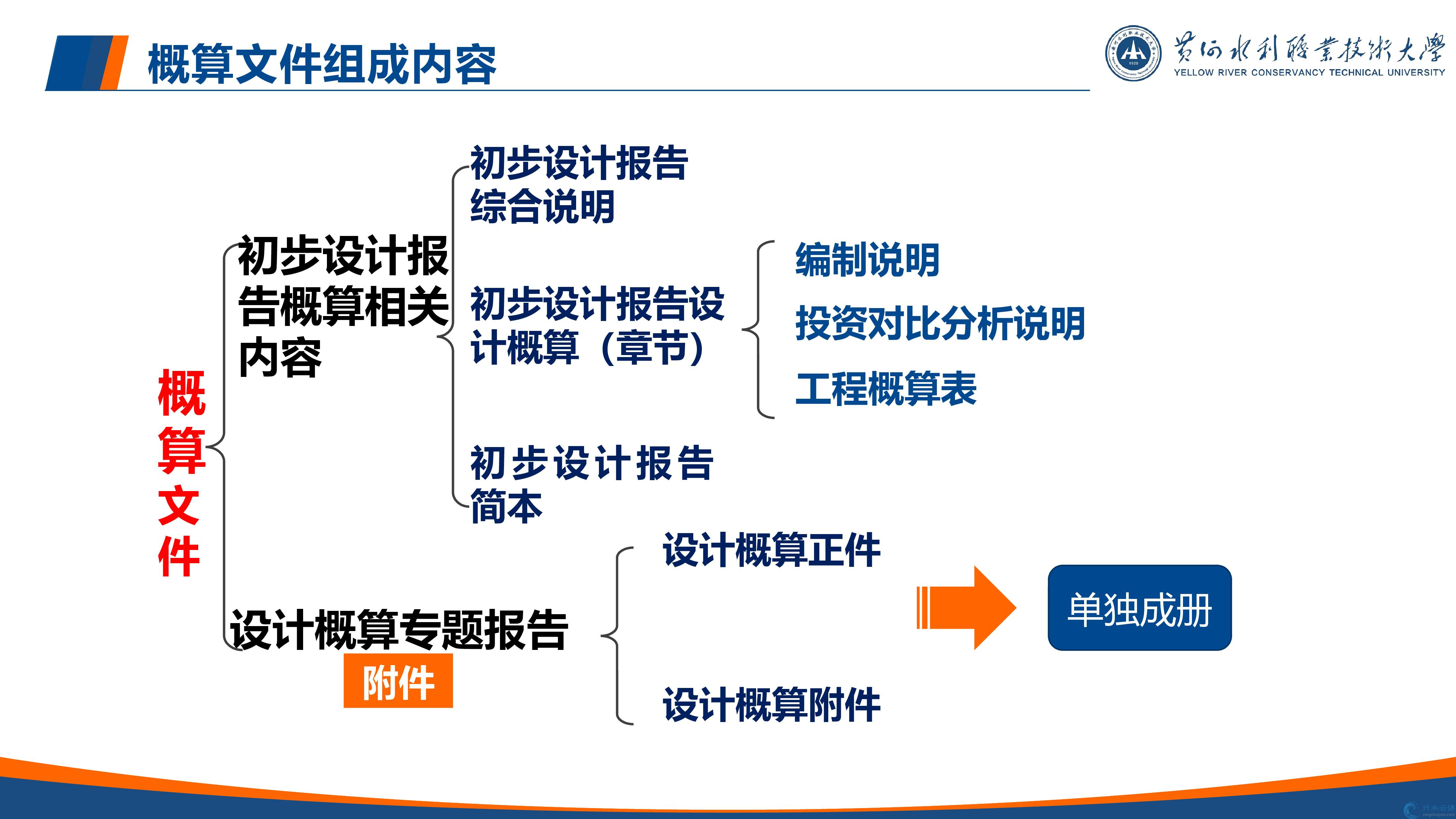 概算文件组成内容

黄河水利职业技术大学
YELLOW RIVER CONSERVANCY TECHNICAL UNIVERSITY

概算文件

初步设计报告概算相关内容

初步设计报告综合说明

初步设计报告设计概算（章节）

编制说明

投资对比分析说明

工程概算表

初步设计报告简本

设计概算专题报告

附件

设计概算正件

设计概算附件

单独成册